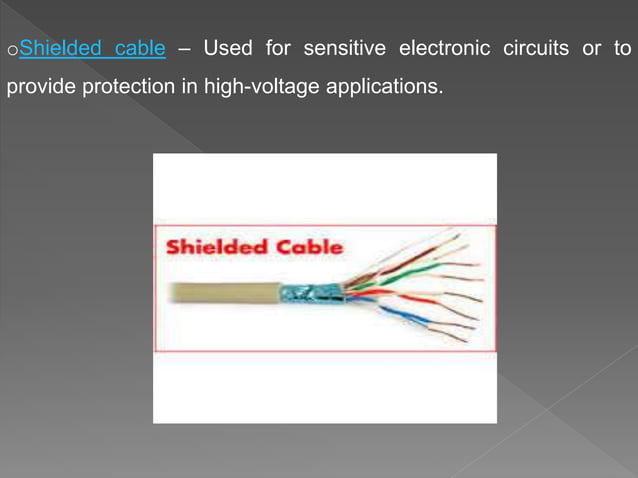 oShielded cable – Used for sensitive electronic circuits or to provide protection in high-voltage applications.

Shielded Cable